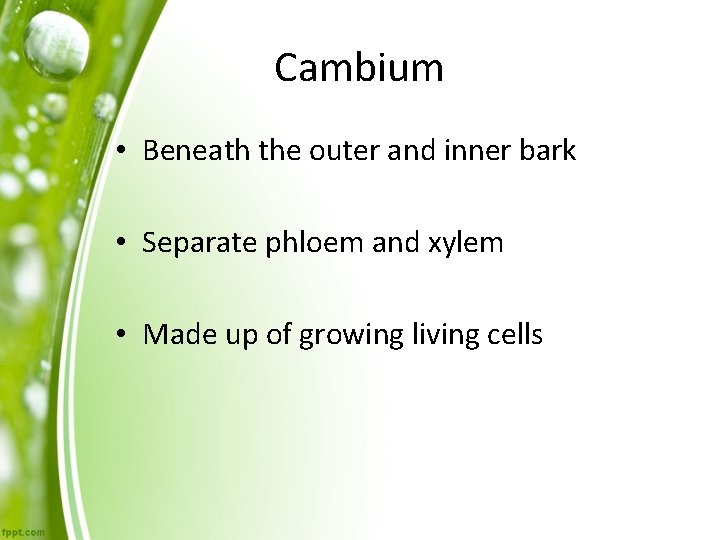 Cambium

• Beneath the outer and inner bark

• Separate phloem and xylem

• Made up of growing living cells

fppt.com